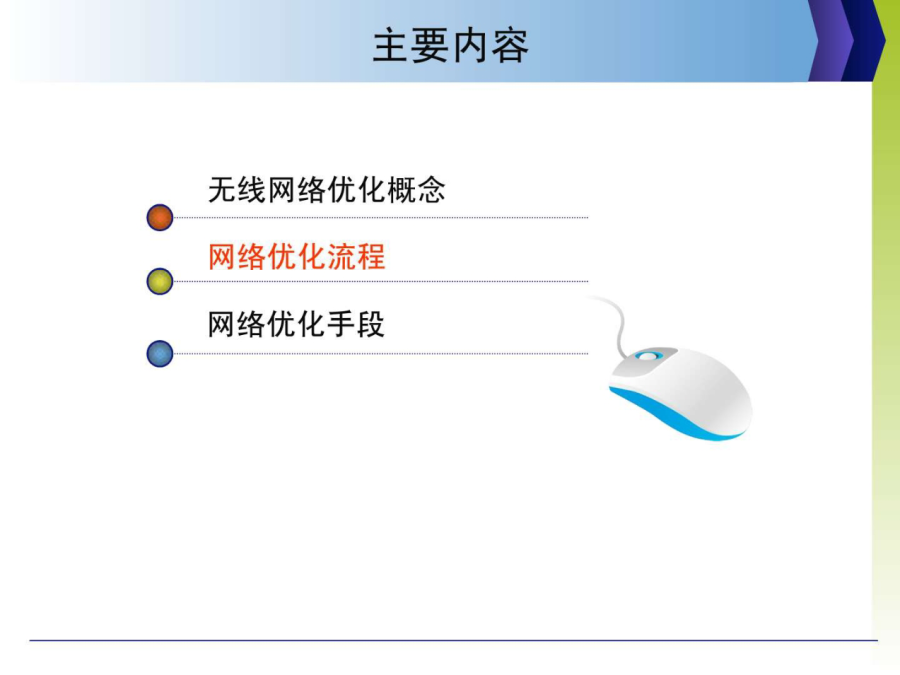 主要内容

无线网络优化概念

网络优化流程

网络优化手段